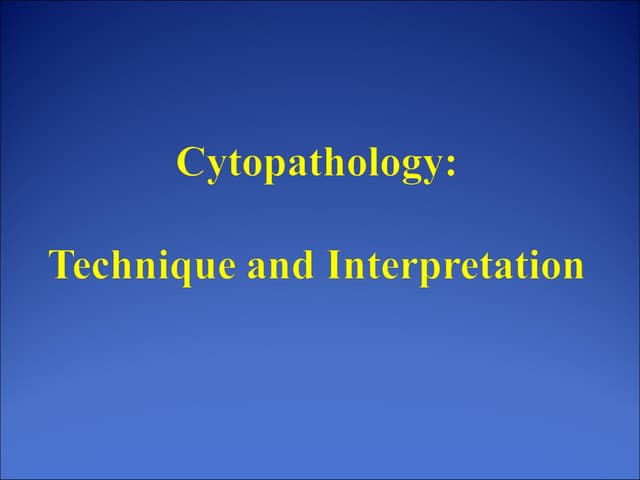 Cytopathology:

Technique and Interpretation